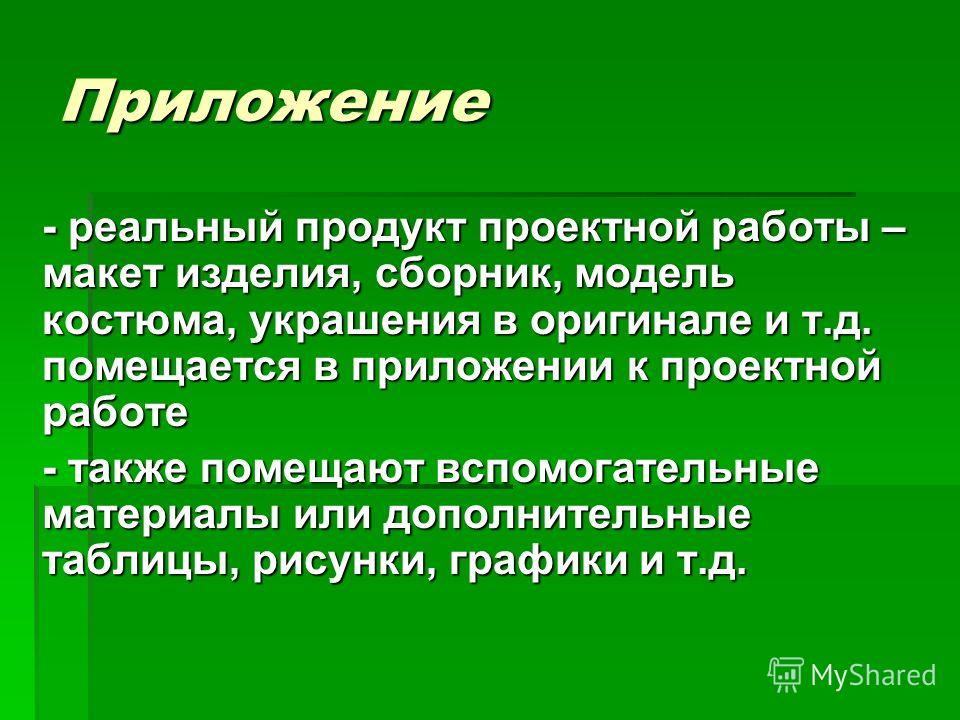 Приложение

- реальный продукт проектной работы – макет изделия, сборник, модель костюма, украшения в оригинале и т.д. помещается в приложении к проектной работе

- также помещают вспомогательные материалы или дополнительные таблицы, рисунки, графики и т.д.

MyShared